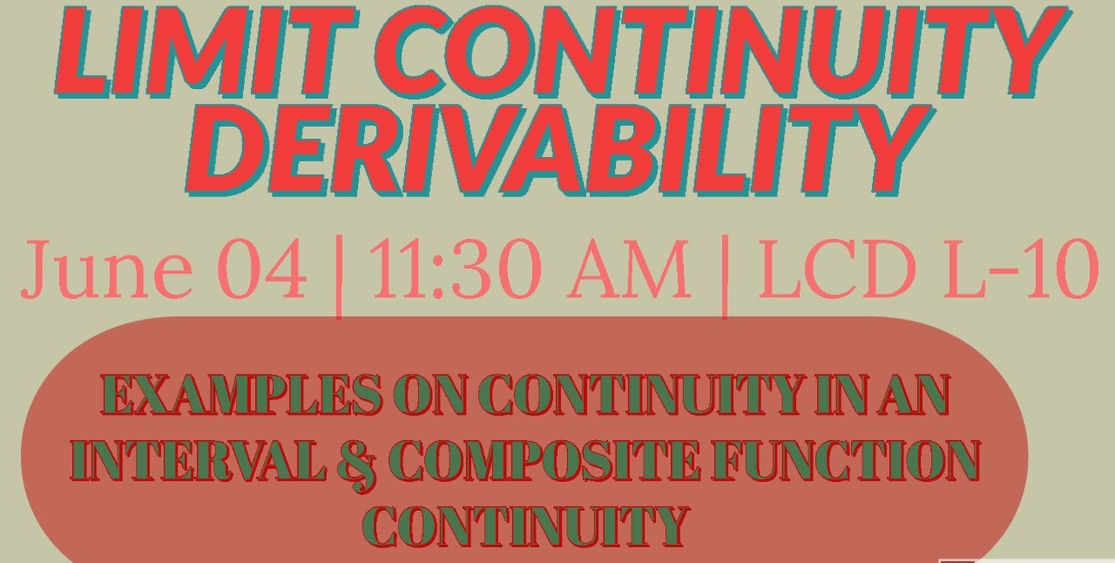 LIMIT CONTINUITY DERIVABILITY

June 04 | 11:30 AM | LCD L-10

EXAMPLES ON CONTINUITY IN AN INTERVAL & COMPOSITE FUNCTION CONTINUITY